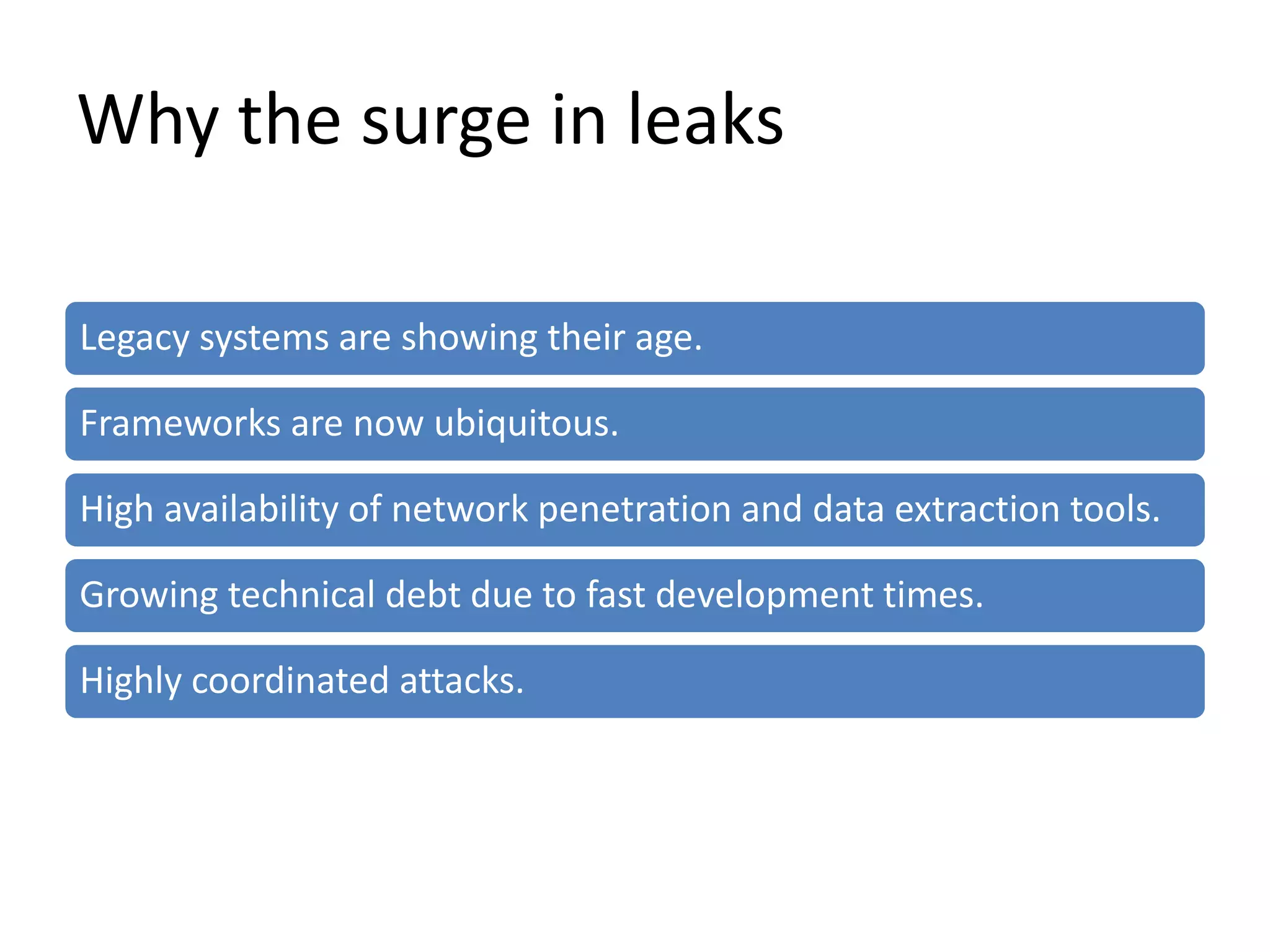 Why the surge in leaks

Legacy systems are showing their age.

Frameworks are now ubiquitous.

High availability of network penetration and data extraction tools.

Growing technical debt due to fast development times.

Highly coordinated attacks.